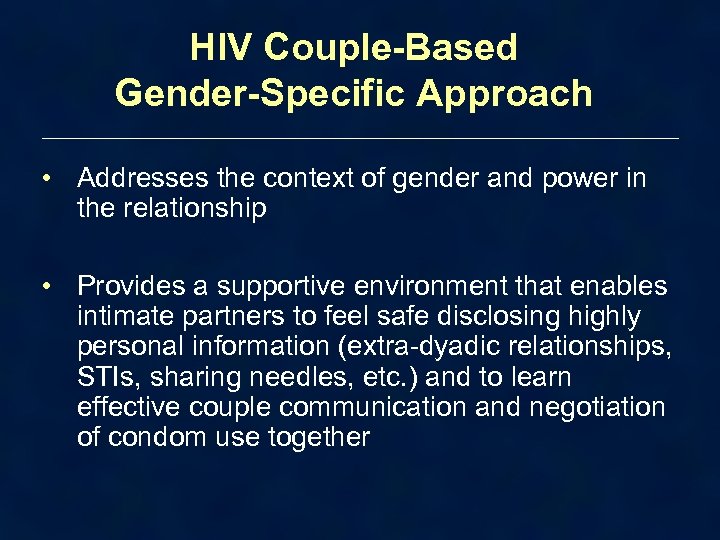 HIV Couple-Based
Gender-Specific Approach

• Addresses the context of gender and power in the relationship

• Provides a supportive environment that enables intimate partners to feel safe disclosing highly personal information (extra-dyadic relationships, STIs, sharing needles, etc.) and to learn effective couple communication and negotiation of condom use together